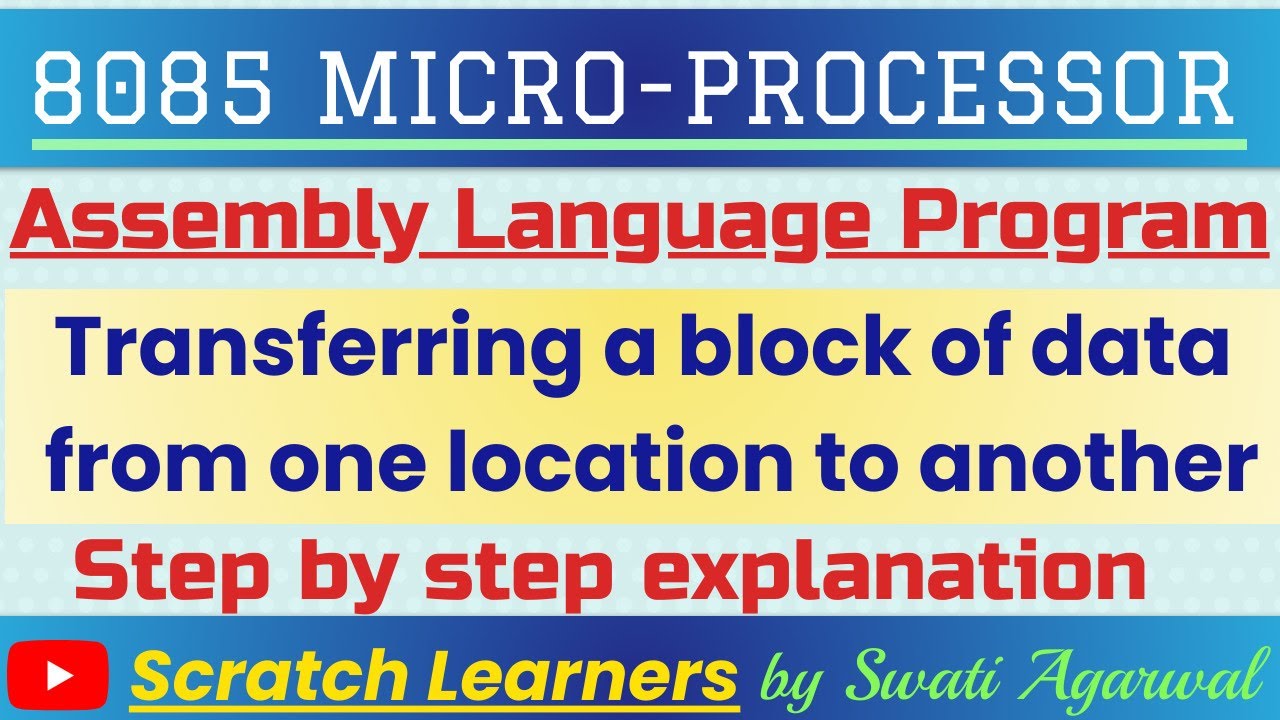 8085 MICRO-PROCESSOR

Assembly Language Program

Transferring a block of data from one location to another

Step by step explanation

Scratch Learners by Swati Agarwal